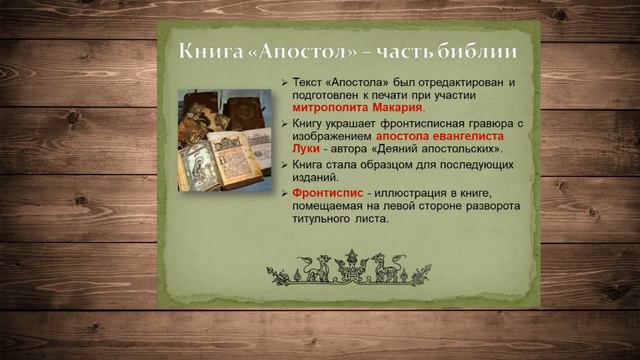 Книга «Апостол» – часть библии

➢ Текст «Апостола» был отредактирован и подготовлен к печати при участии митрополита Макария.
➢ Книгу украшает фронтисписная гравюра с изображением апостола евангелиста Луки - автора «Деяний апостольских».
➢ Книга стала образцом для последующих изданий.
➢ Фронтиспис - иллюстрация в книге, помещаемая на левой стороне разворота титульного листа.